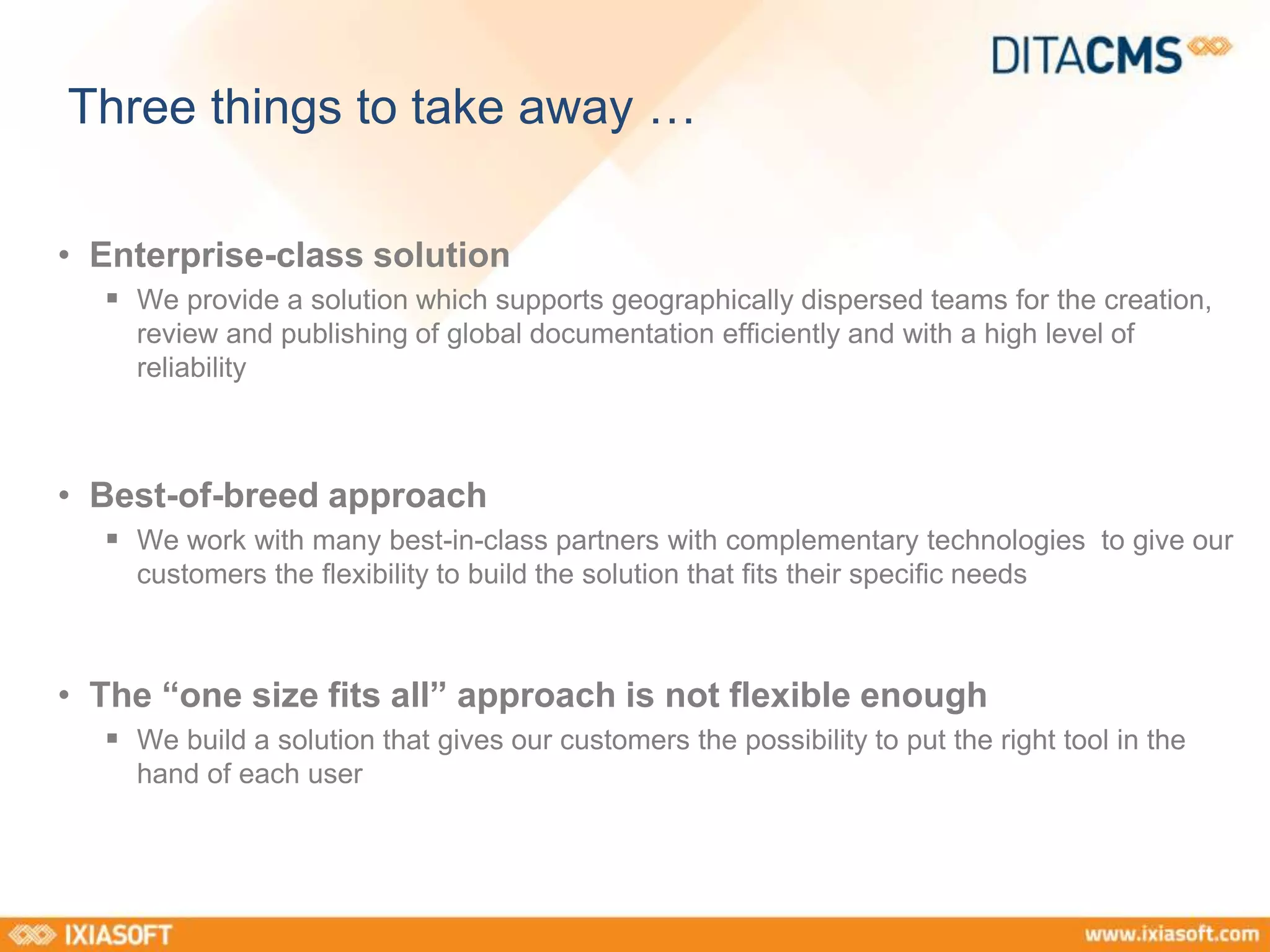 DITACMS

Three things to take away …

• Enterprise-class solution
  ▪ We provide a solution which supports geographically dispersed teams for the creation, review and publishing of global documentation efficiently and with a high level of reliability

• Best-of-breed approach
  ▪ We work with many best-in-class partners with complementary technologies to give our customers the flexibility to build the solution that fits their specific needs

• The “one size fits all” approach is not flexible enough
  ▪ We build a solution that gives our customers the possibility to put the right tool in the hand of each user

IXIASOFT

www.ixiasoft.com